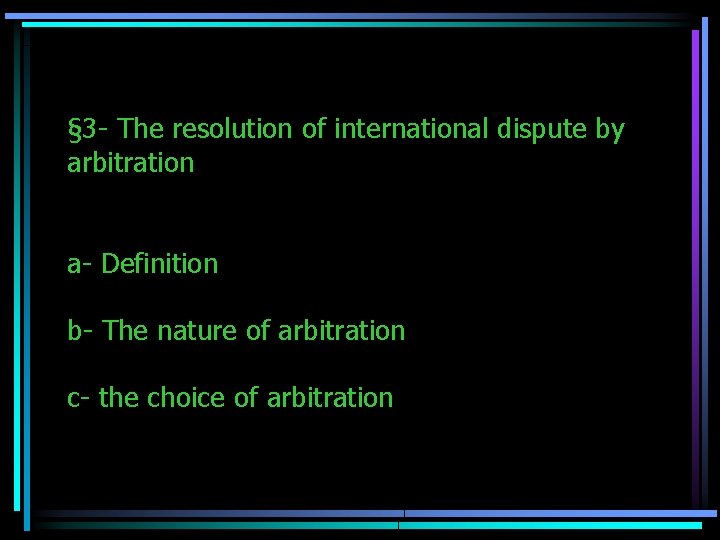 §3- The resolution of international dispute by arbitration

a- Definition

b- The nature of arbitration

c- the choice of arbitration